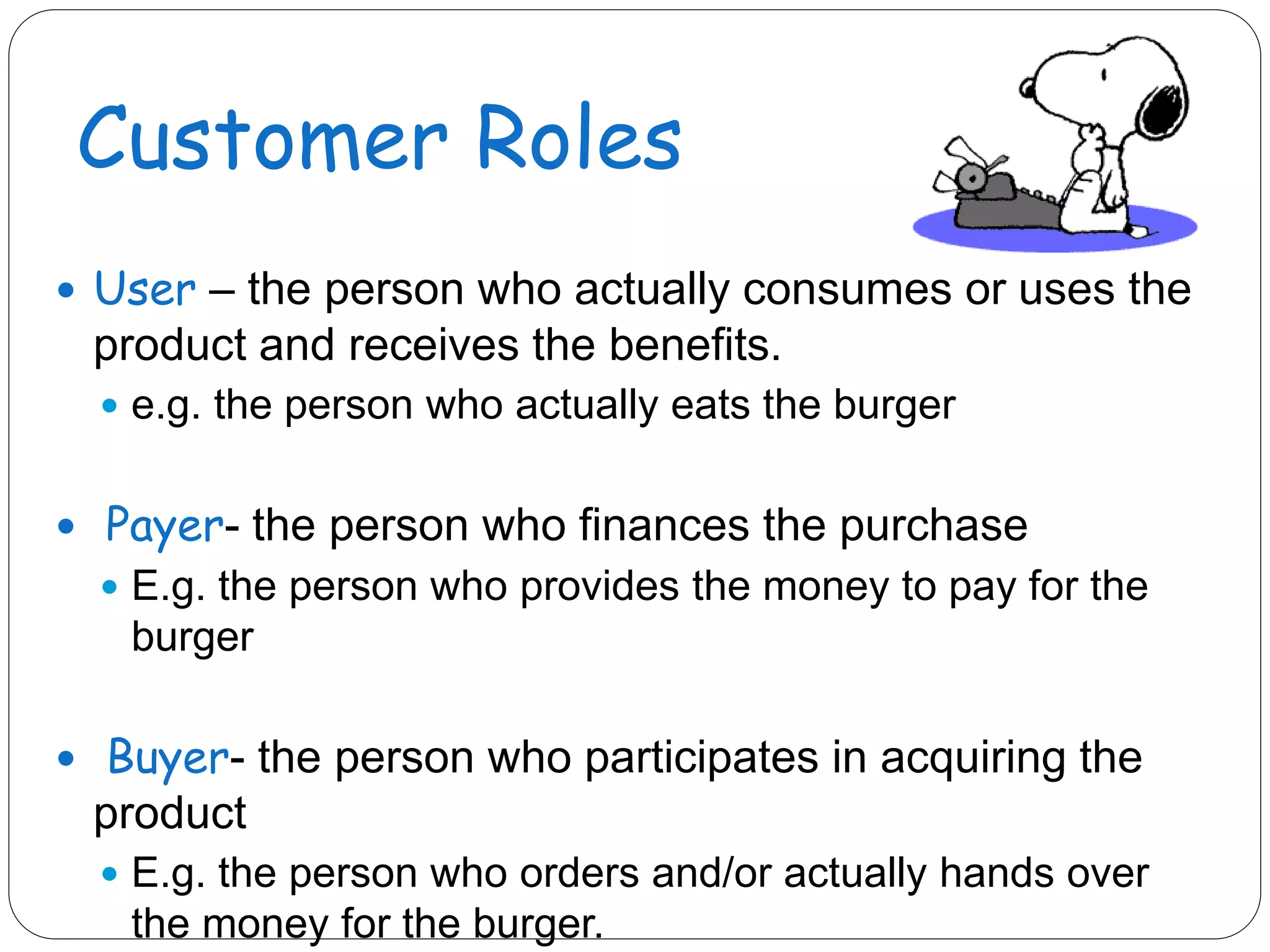 Customer Roles

• User – the person who actually consumes or uses the product and receives the benefits.
  • e.g. the person who actually eats the burger

• Payer- the person who finances the purchase
  • E.g. the person who provides the money to pay for the burger

• Buyer- the person who participates in acquiring the product
  • E.g. the person who orders and/or actually hands over the money for the burger.